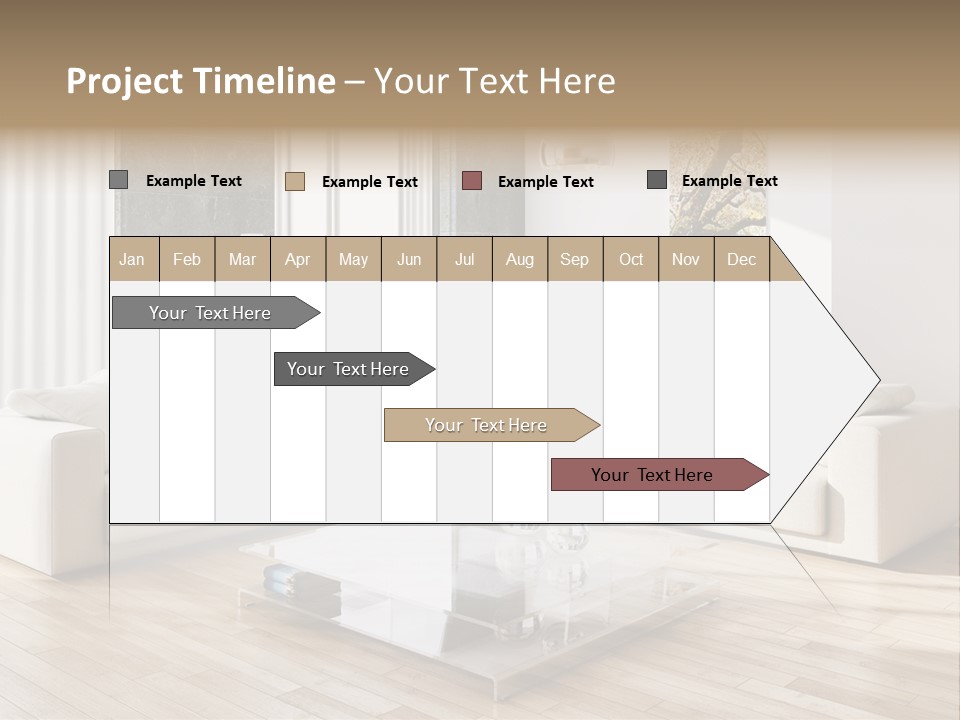 Project Timeline – Your Text Here

Example Text
Example Text
Example Text
Example Text

| Jan | Feb | Mar | Apr | May | Jun | Jul | Aug | Sep | Oct | Nov | Dec |
|---|---|---|---|---|---|---|---|---|---|---|---|

Your Text Here

Your Text Here

Your Text Here

Your Text Here